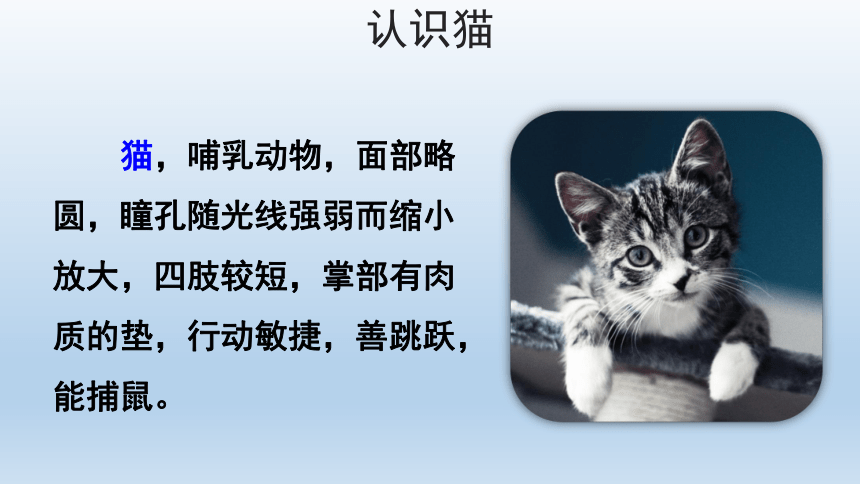 认识猫

猫，哺乳动物，面部略圆，瞳孔随光线强弱而缩小放大，四肢较短，掌部有肉质的垫，行动敏捷，善跳跃，能捕鼠。